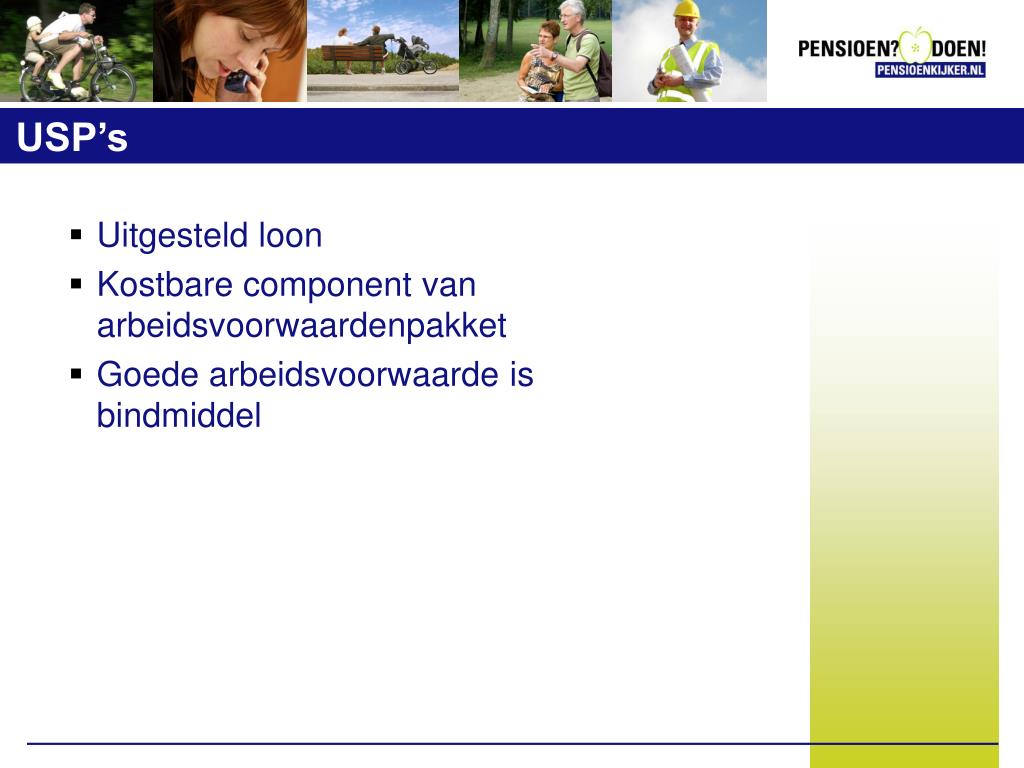 PENSIOEN? DOEN!
PENSIOENKIJKER.NL

USP’s

▪ Uitgesteld loon
▪ Kostbare component van arbeidsvoorwaardenpakket
▪ Goede arbeidsvoorwaarde is bindmiddel